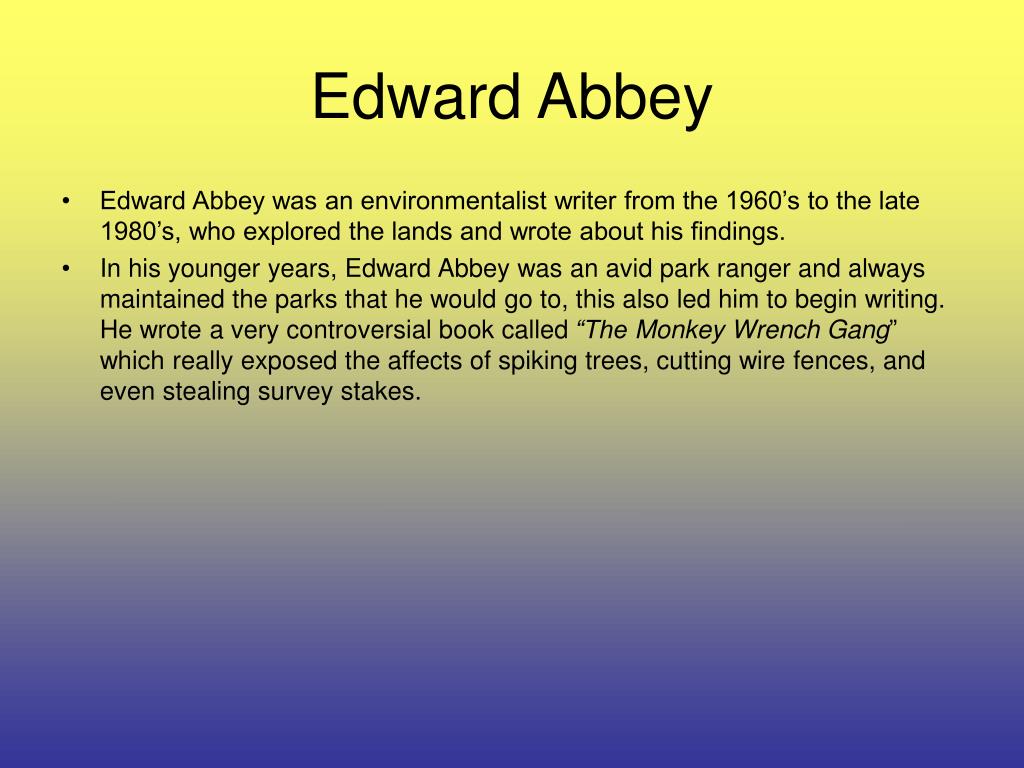 Edward Abbey

• Edward Abbey was an environmentalist writer from the 1960’s to the late 1980’s, who explored the lands and wrote about his findings.
• In his younger years, Edward Abbey was an avid park ranger and always maintained the parks that he would go to, this also led him to begin writing. He wrote a very controversial book called “The Monkey Wrench Gang” which really exposed the affects of spiking trees, cutting wire fences, and even stealing survey stakes.